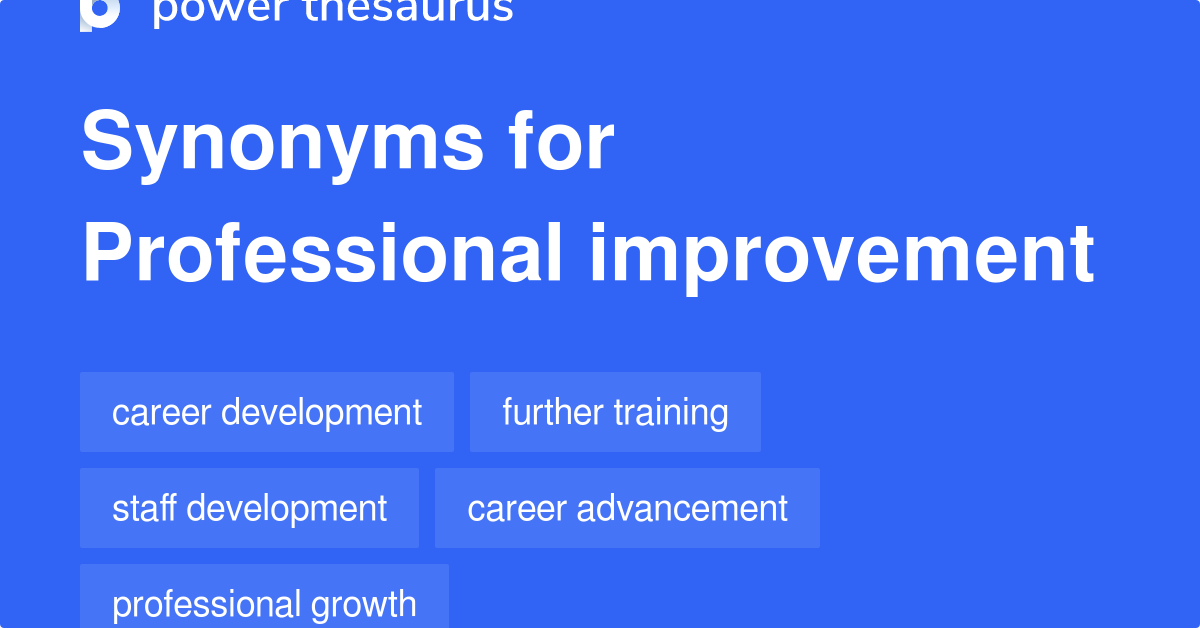 power thesaurus

Synonyms for Professional improvement

career development

further training

staff development

career advancement

professional growth